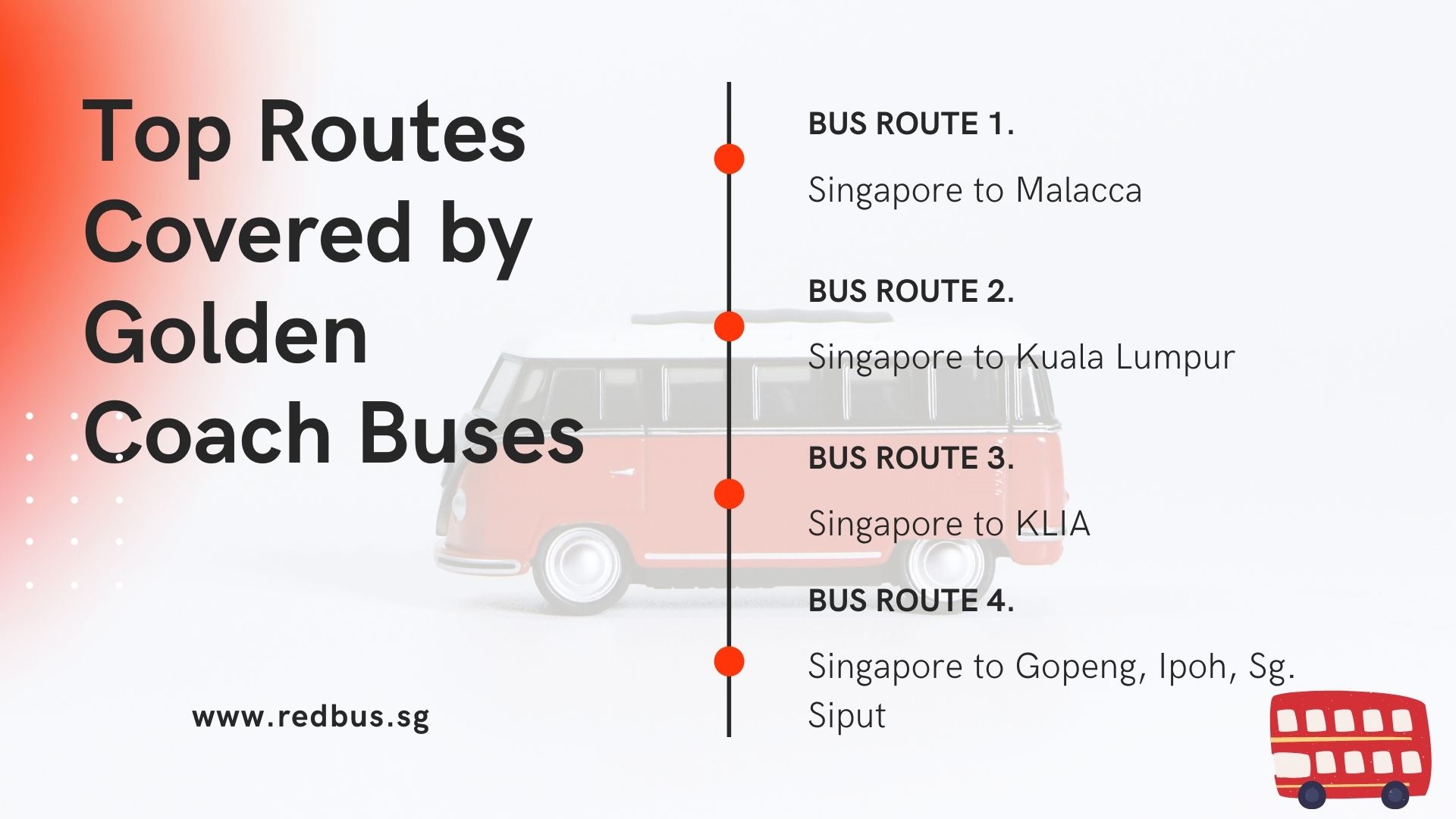 Top Routes Covered by Golden Coach Buses

www.redbus.sg

BUS ROUTE 1.

Singapore to Malacca

BUS ROUTE 2.

Singapore to Kuala Lumpur

BUS ROUTE 3.

Singapore to KLIA

BUS ROUTE 4.

Singapore to Gopeng, Ipoh, Sg. Siput